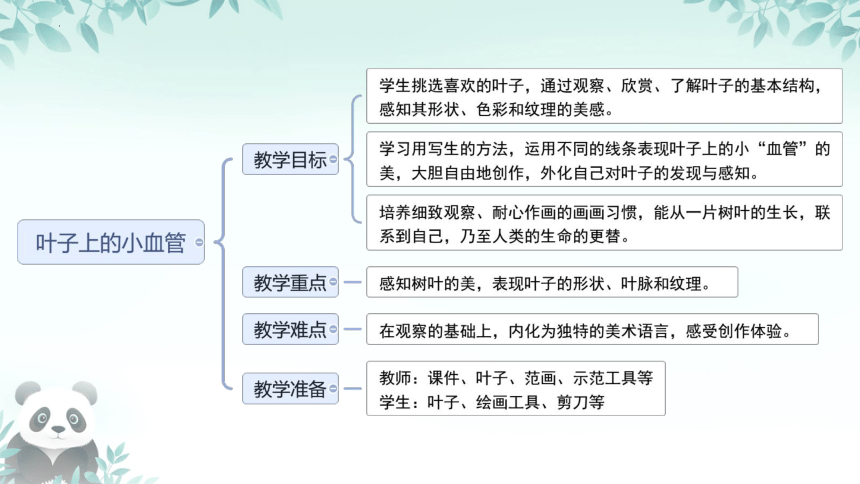 叶子上的小血管

教学目标

学生挑选喜欢的叶子，通过观察、欣赏、了解叶子的基本结构，感知其形状、色彩和纹理的美感。

学习用写生的方法，运用不同的线条表现叶子上的小“血管”的美，大胆自由地创作，外化自己对叶子的发现与感知。

培养细致观察、耐心作画的画画习惯，能从一片树叶的生长，联系到自己，乃至人类的生命的更替。

教学重点

感知树叶的美，表现叶子的形状、叶脉和纹理。

教学难点

在观察的基础上，内化为独特的美术语言，感受创作体验。

教学准备

教师：课件、叶子、范画、示范工具等
学生：叶子、绘画工具、剪刀等